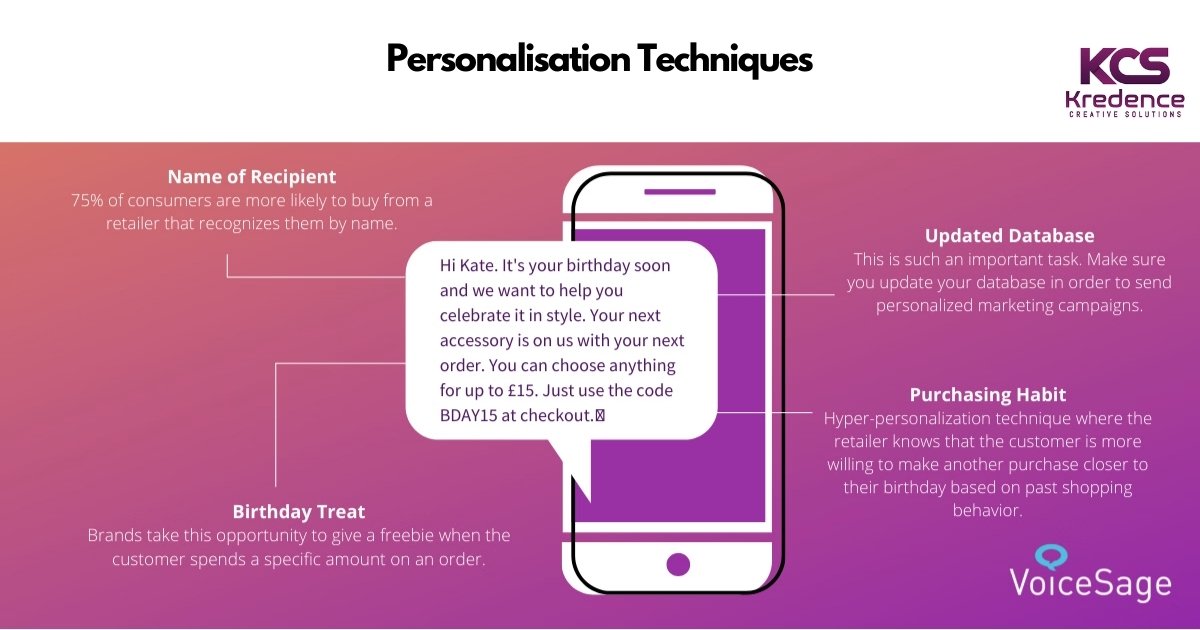 Personalisation Techniques

KCS
Kredence
CREATIVE SOLUTIONS

Name of Recipient
75% of consumers are more likely to buy from a retailer that recognizes them by name.

Hi Kate. It's your birthday soon and we want to help you celebrate it in style. Your next accessory is on us with your next order. You can choose anything for up to £15. Just use the code BDAY15 at checkout.

Updated Database
This is such an important task. Make sure you update your database in order to send personalized marketing campaigns.

Purchasing Habit
Hyper-personalization technique where the retailer knows that the customer is more willing to make another purchase closer to their birthday based on past shopping behavior.

Birthday Treat
Brands take this opportunity to give a freebie when the customer spends a specific amount on an order.

VoiceSage